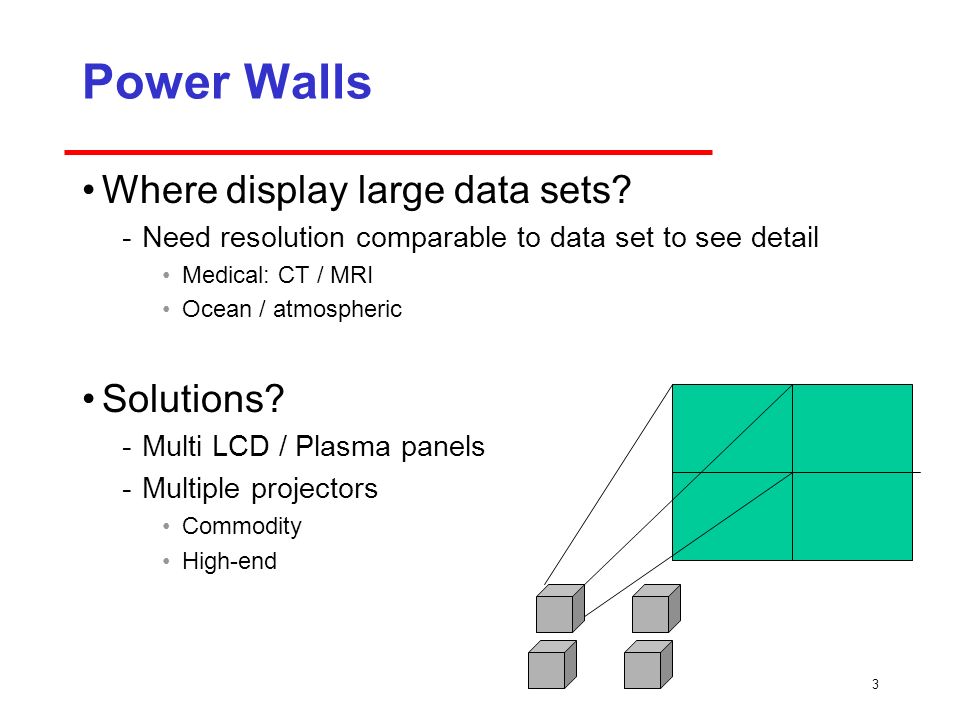 Power Walls

• Where display large data sets?
- Need resolution comparable to data set to see detail
• Medical: CT / MRI
• Ocean / atmospheric

• Solutions?
- Multi LCD / Plasma panels
- Multiple projectors
• Commodity
• High-end

3